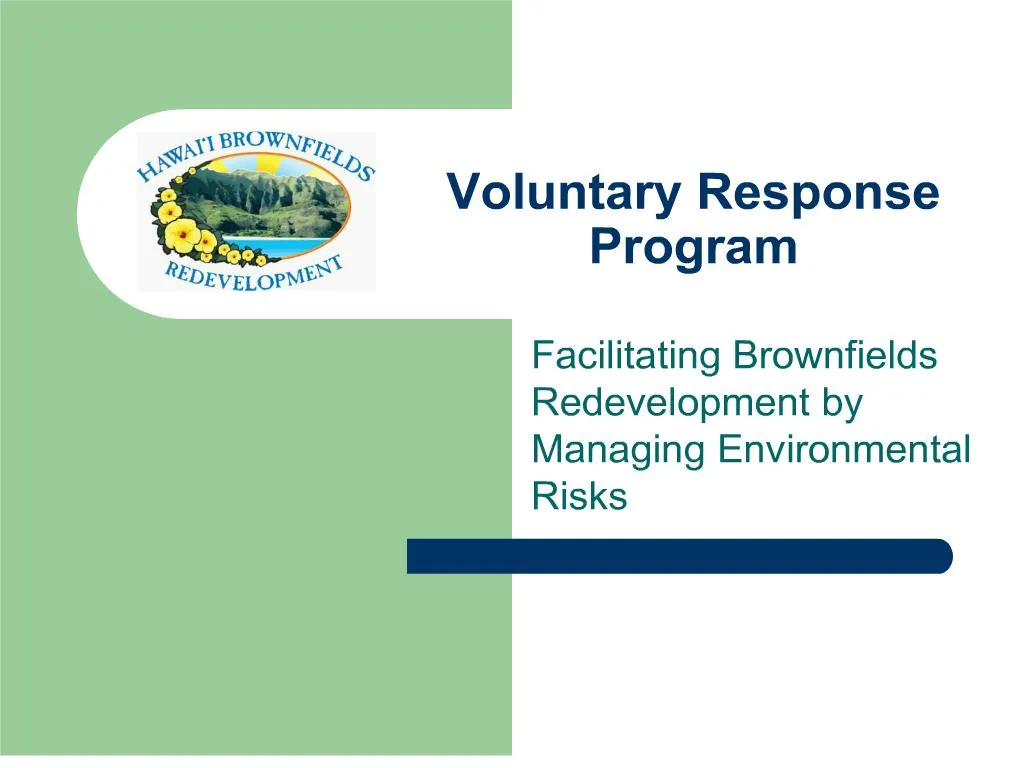 HAWAI'I BROWNFIELDS
REDEVELOPMENT

Voluntary Response Program

Facilitating Brownfields Redevelopment by Managing Environmental Risks